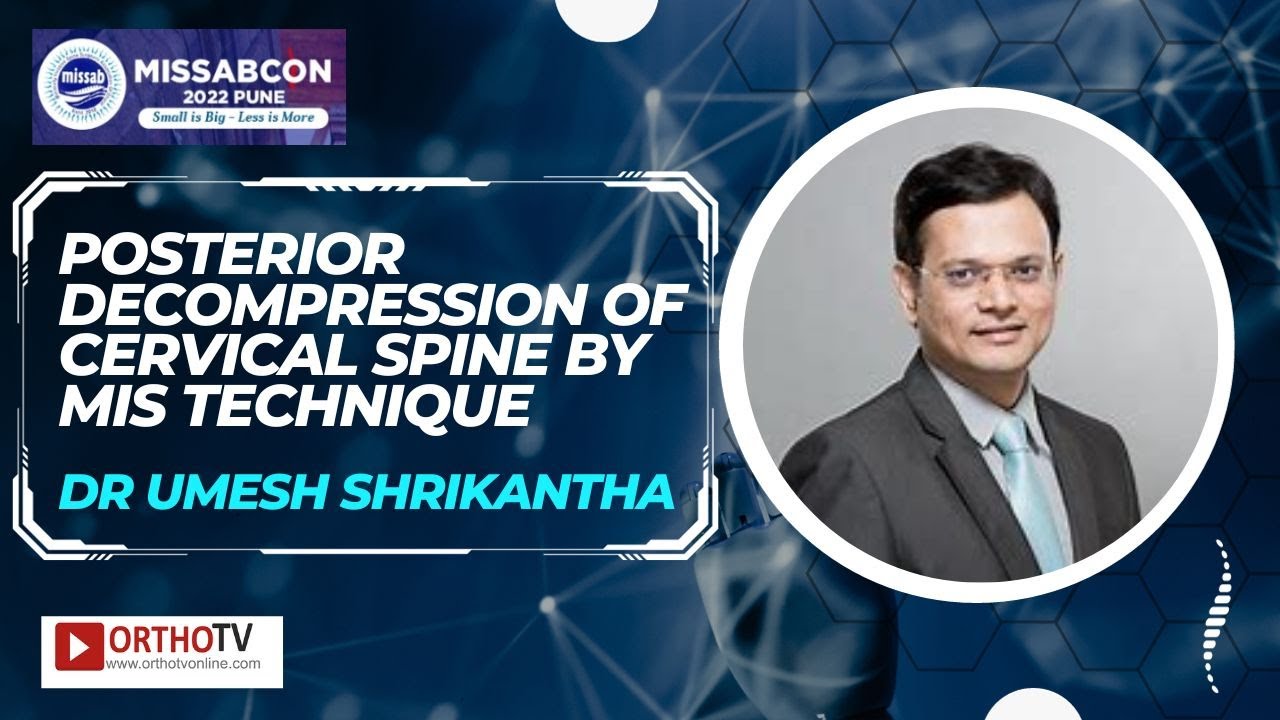 missab

MISSABCON
2022 PUNE
Small is Big - Less is More

POSTERIOR DECOMPRESSION OF CERVICAL SPINE BY MIS TECHNIQUE

DR UMESH SHRIKANTHA

ORTHOTV
www.orthotvonline.com